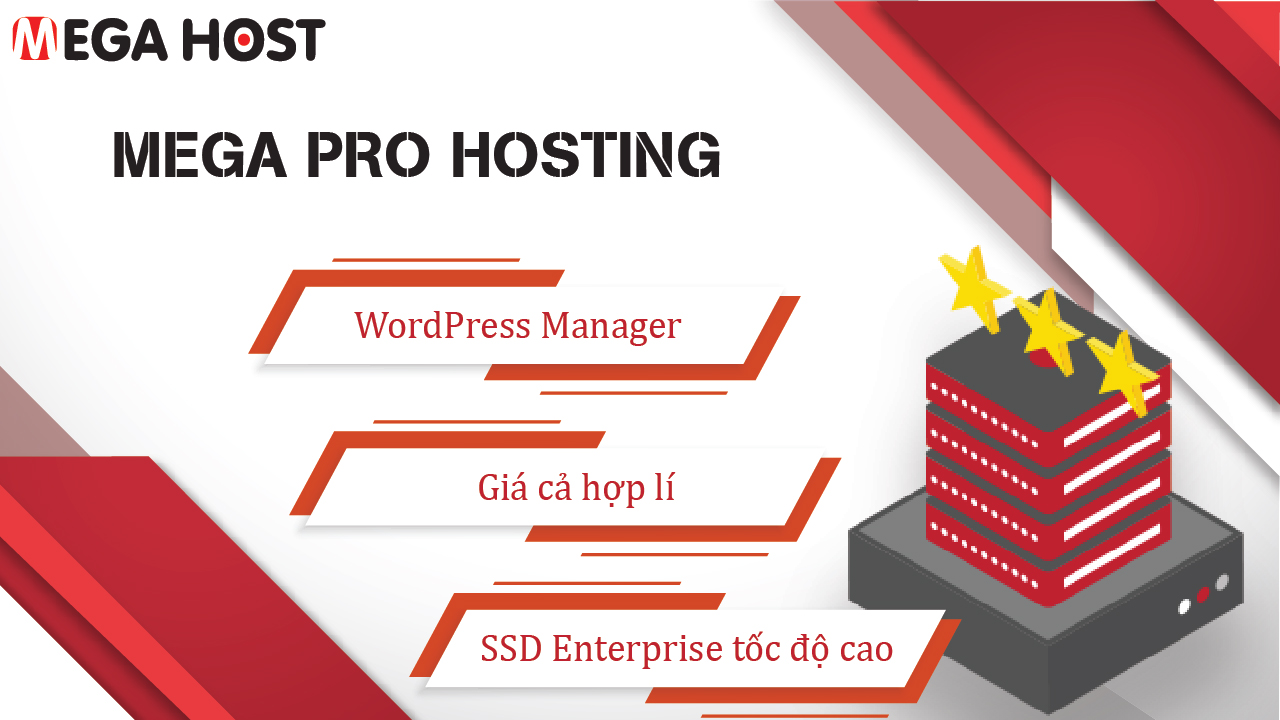 MEGA HOST

MEGA PRO HOSTING

WordPress Manager

Giá cả hợp lí

SSD Enterprise tốc độ cao